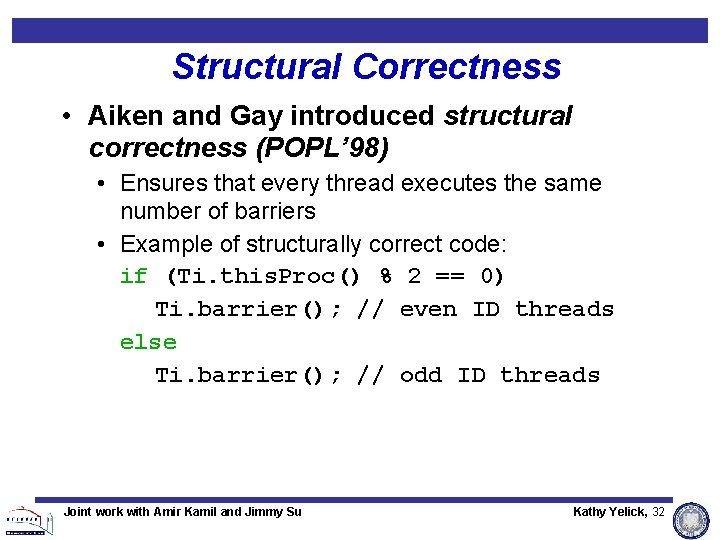 Structural Correctness

• Aiken and Gay introduced structural correctness (POPL'98)

• Ensures that every thread executes the same number of barriers

• Example of structurally correct code:

if (Ti.thisProc() % 2 == 0)
  Ti.barrier(); // even ID threads
else
  Ti.barrier(); // odd ID threads

Joint work with Amir Kamil and Jimmy Su

Kathy Yelick, 32